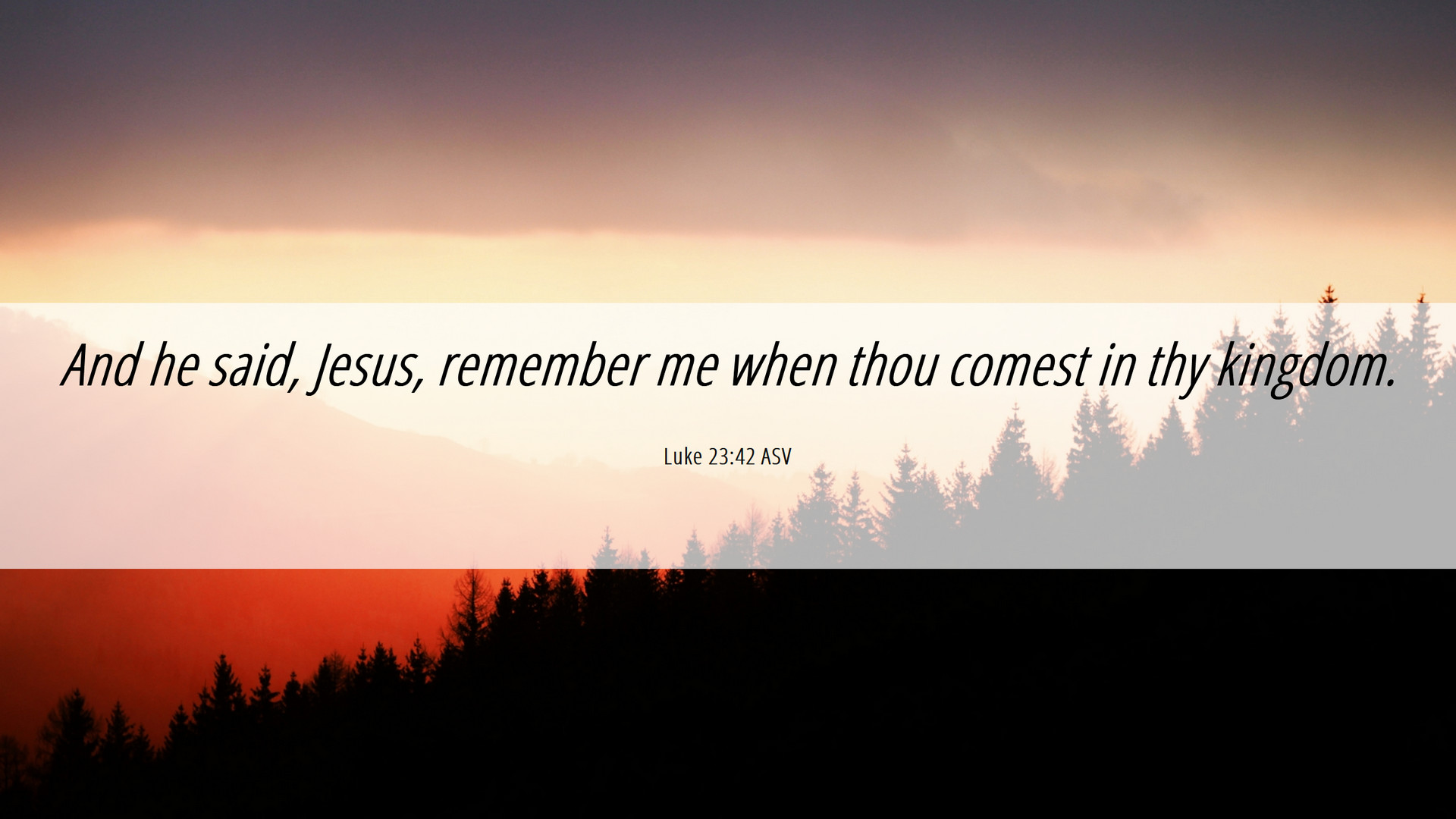 And he said, Jesus, remember me when thou comest in thy kingdom.

Luke 23:42 ASV